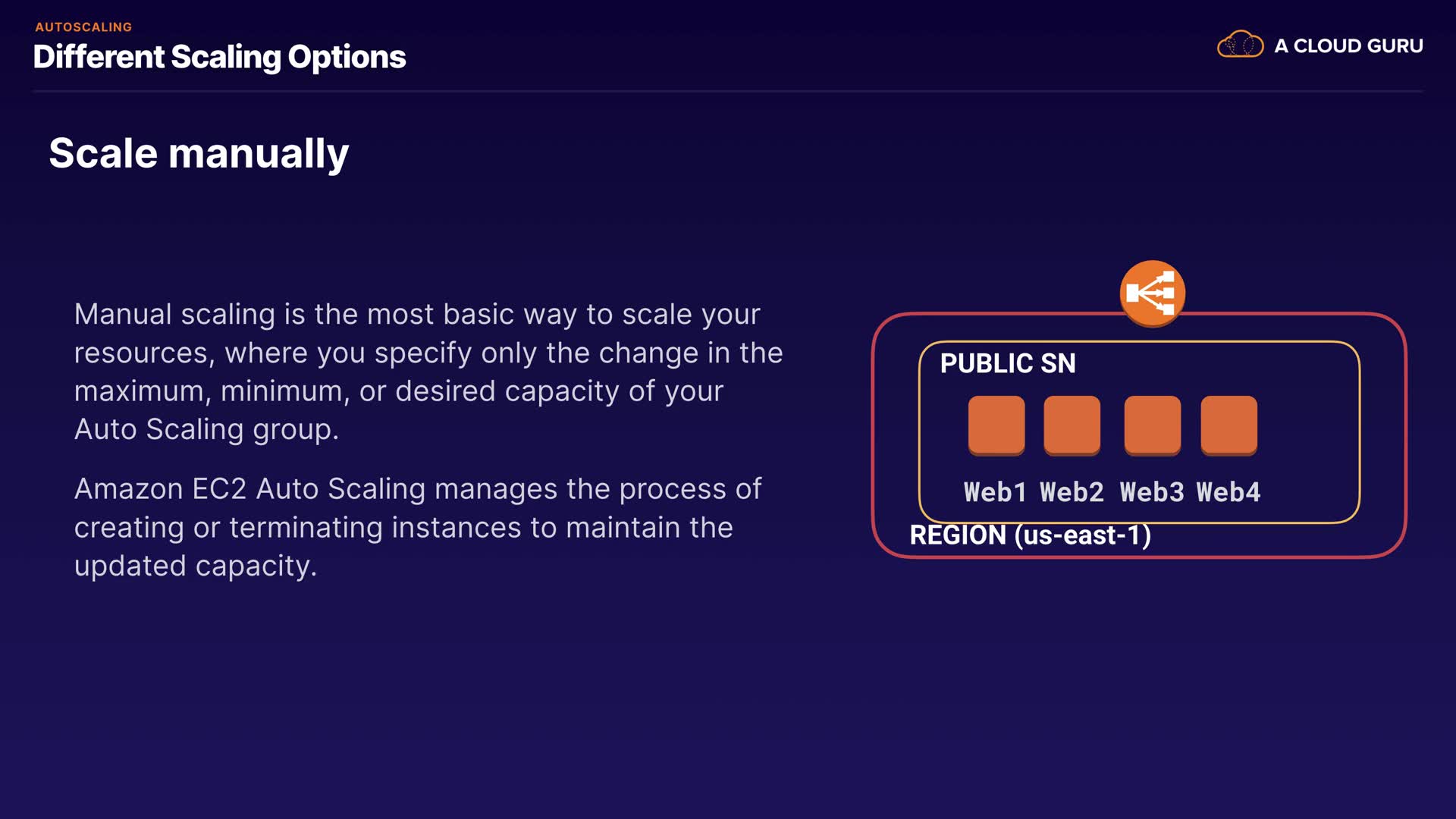 AUTOSCALING
Different Scaling Options

A CLOUD GURU

Scale manually

Manual scaling is the most basic way to scale your resources, where you specify only the change in the maximum, minimum, or desired capacity of your Auto Scaling group.

Amazon EC2 Auto Scaling manages the process of creating or terminating instances to maintain the updated capacity.

PUBLIC SN

Web1 Web2 Web3 Web4

REGION (us-east-1)